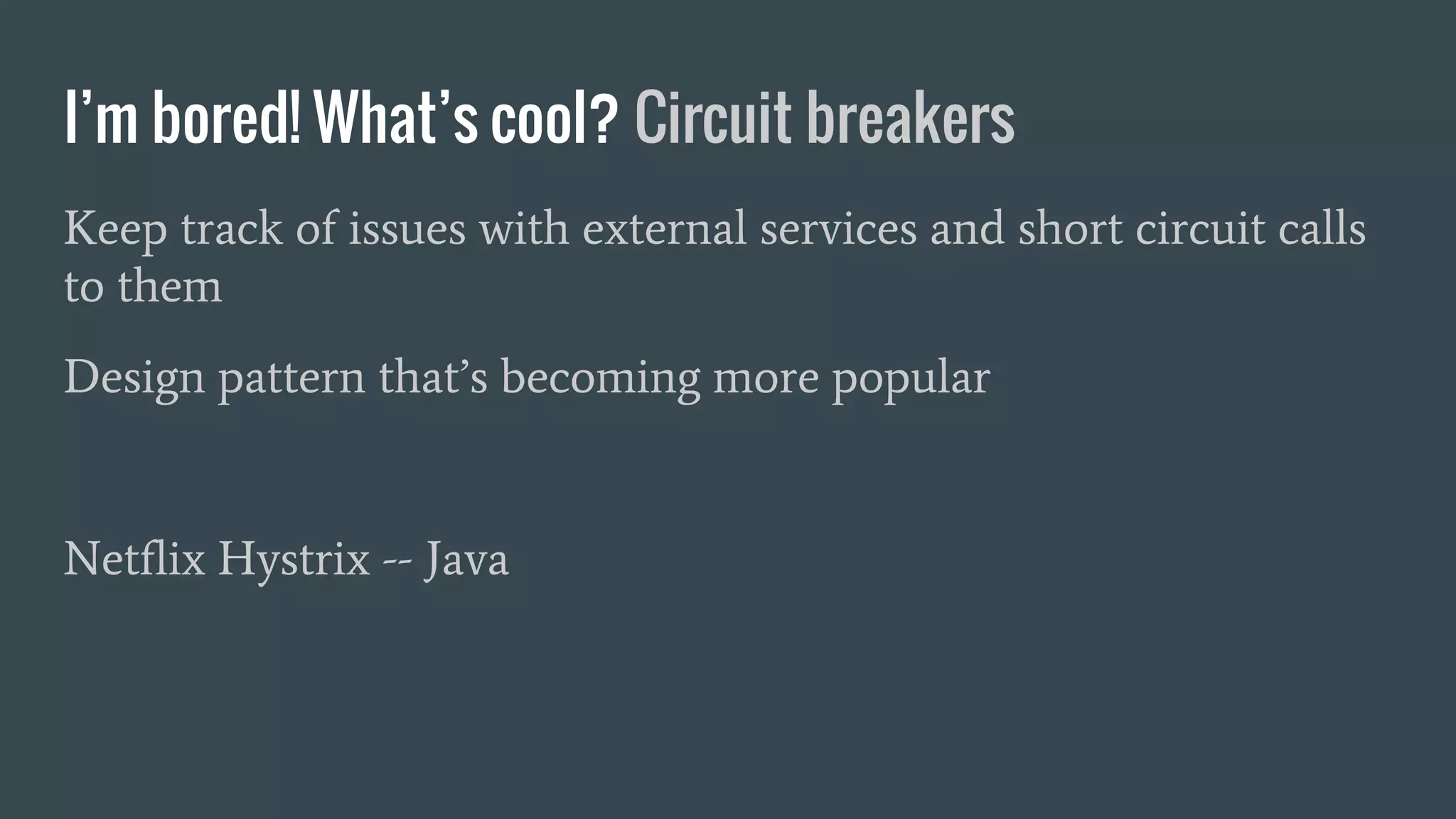 I’m bored! What’s cool? Circuit breakers

Keep track of issues with external services and short circuit calls to them

Design pattern that’s becoming more popular

Netflix Hystrix -- Java